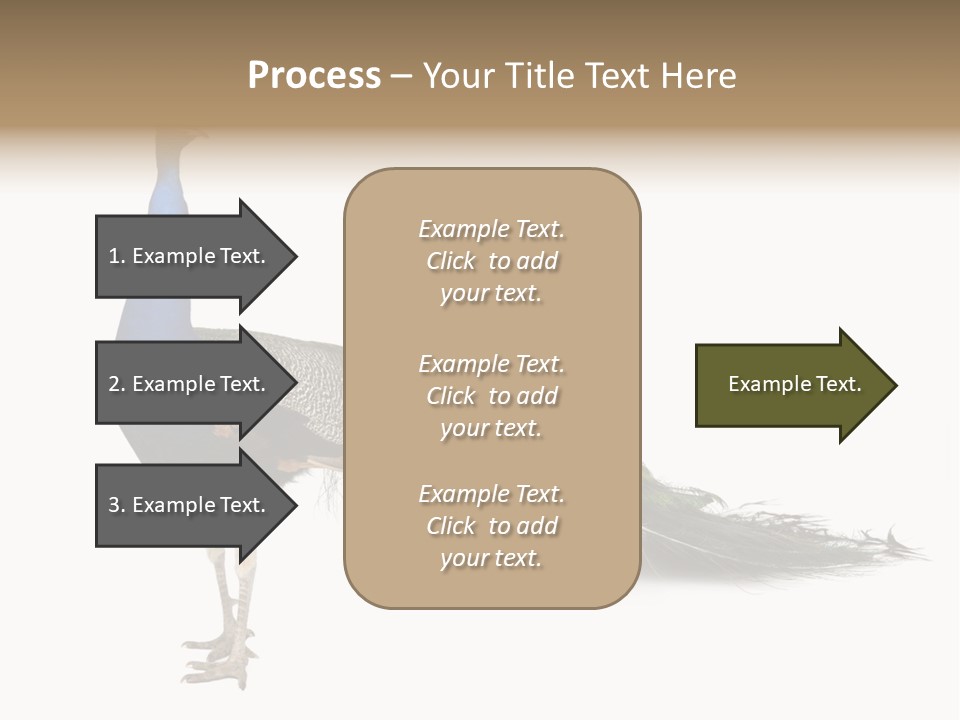 Process – Your Title Text Here

1. Example Text.

2. Example Text.

3. Example Text.

Example Text. Click to add your text.

Example Text. Click to add your text.

Example Text. Click to add your text.

Example Text.